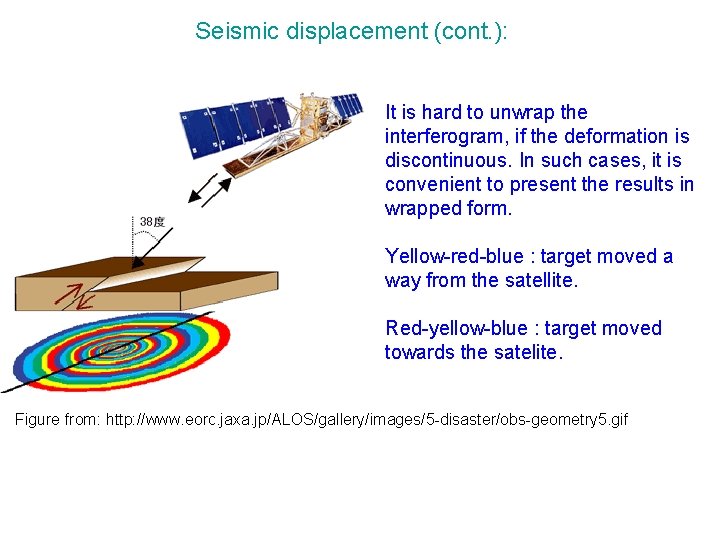 Seismic displacement (cont.):

38度

It is hard to unwrap the interferogram, if the deformation is discontinuous. In such cases, it is convenient to present the results in wrapped form.

Yellow-red-blue : target moved a way from the satellite.

Red-yellow-blue : target moved towards the satelite.

Figure from: http://www.eorc.jaxa.jp/ALOS/gallery/images/5-disaster/obs-geometry5.gif